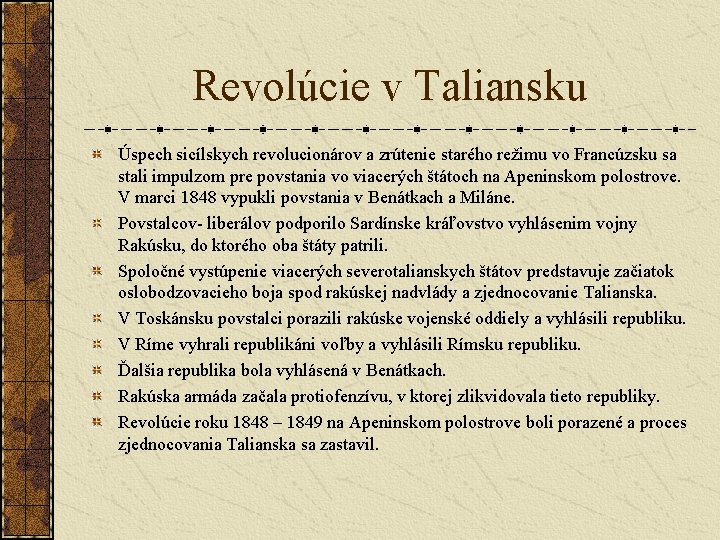 Revolúcie v Taliansku

Úspech sicílskych revolucionárov a zrútenie starého režimu vo Francúzsku sa stali impulzom pre povstania vo viacerých štátoch na Apeninskom polostrove. V marci 1848 vypukli povstania v Benátkach a Miláne.

Povstalcov- liberálov podporilo Sardínske kráľovstvo vyhlásenim vojny Rakúsku, do ktorého oba štáty patrili.

Spoločné vystúpenie viacerých severotalianskych štátov predstavuje začiatok oslobodzovacieho boja spod rakúskej nadvlády a zjednocovanie Talianska.

V Toskánsku povstalci porazili rakúske vojenské oddiely a vyhlásili republiku.

V Ríme vyhrali republikáni voľby a vyhlásili Rímsku republiku.

Ďalšia republika bola vyhlásená v Benátkach.

Rakúska armáda začala protiofenzívu, v ktorej zlikvidovala tieto republiky.

Revolúcie roku 1848 – 1849 na Apeninskom polostrove boli porazené a proces zjednocovania Talianska sa zastavil.